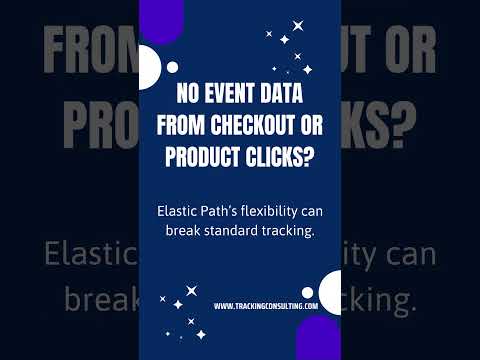 NO EVENT DATA FROM CHECKOUT OR PRODUCT CLICKS?

Elastic Path's flexibility can break standard tracking.

WWW.TRACKINGCONSULTING.COM